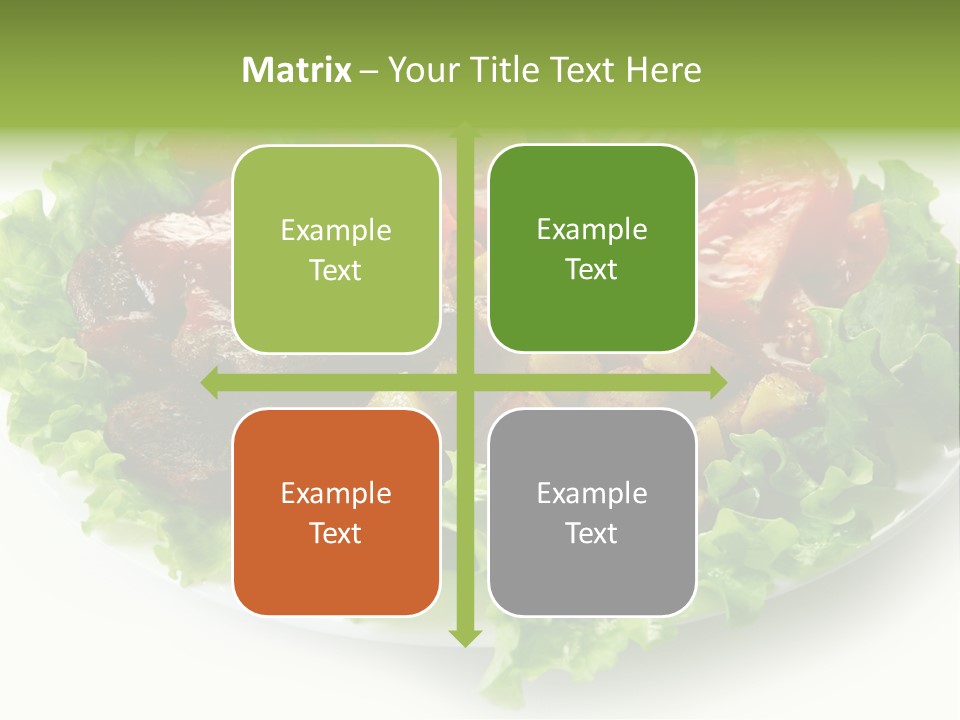 Matrix – Your Title Text Here

Example Text

Example Text

Example Text

Example Text